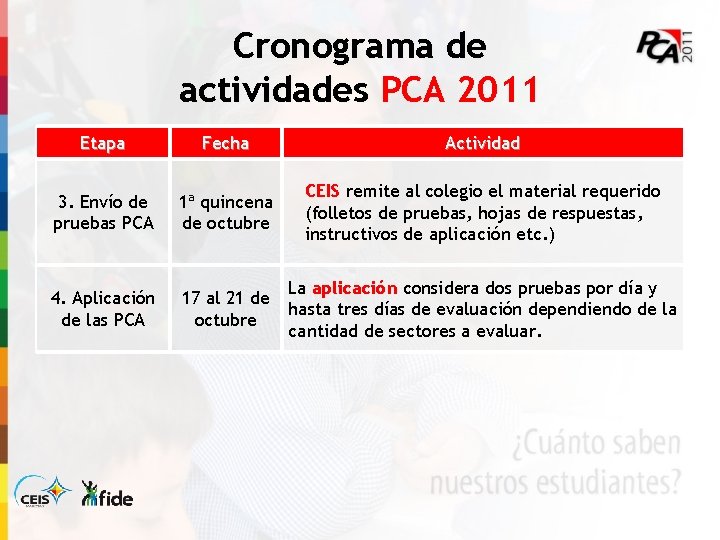 Cronograma de actividades PCA 2011

PCA 2011

| Etapa | Fecha | Actividad |
|---|---|---|
| 3. Envío de pruebas PCA | 1ª quincena de octubre | CEIS remite al colegio el material requerido (folletos de pruebas, hojas de respuestas, instructivos de aplicación etc.) |
| 4. Aplicación de las PCA | 17 al 21 de octubre | La aplicación considera dos pruebas por día y hasta tres días de evaluación dependiendo de la cantidad de sectores a evaluar. |

¿Cuánto saben nuestros estudiantes?

CEIS

fide